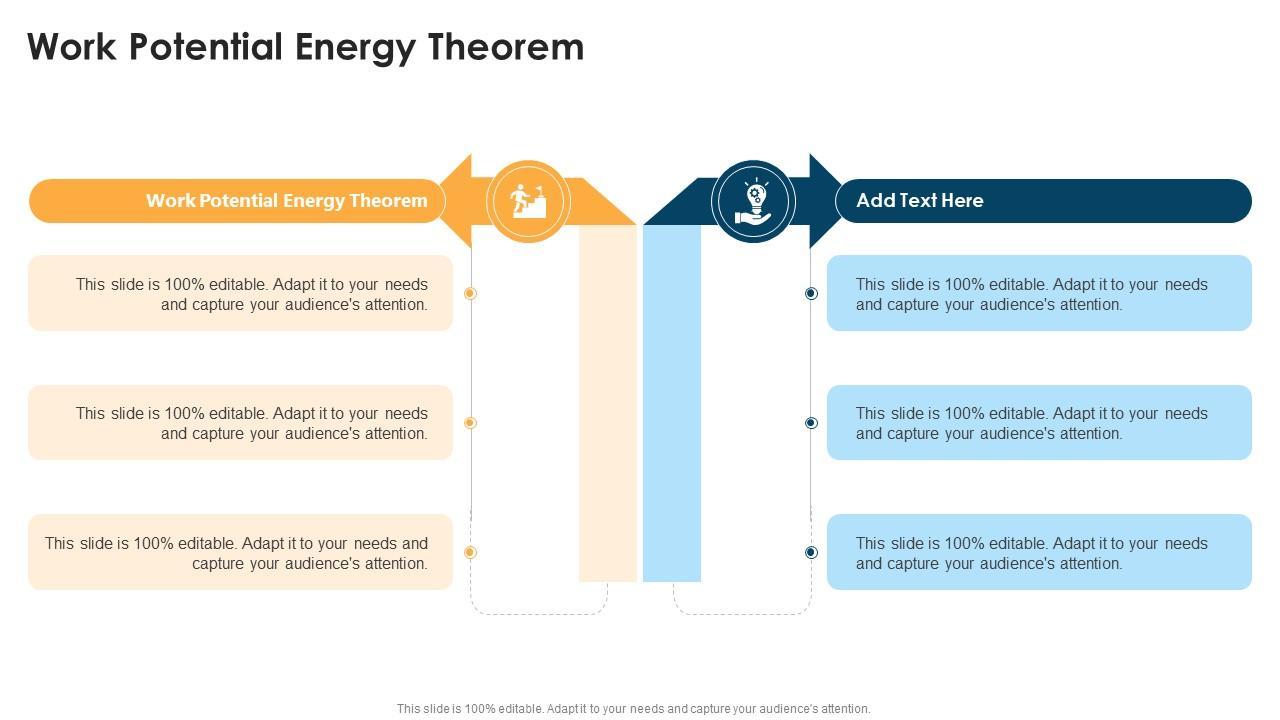 Work Potential Energy Theorem

Work Potential Energy Theorem

This slide is 100% editable. Adapt it to your needs and capture your audience's attention.

This slide is 100% editable. Adapt it to your needs and capture your audience's attention.

This slide is 100% editable. Adapt it to your needs and capture your audience's attention.

Add Text Here

This slide is 100% editable. Adapt it to your needs and capture your audience's attention.

This slide is 100% editable. Adapt it to your needs and capture your audience's attention.

This slide is 100% editable. Adapt it to your needs and capture your audience's attention.

This slide is 100% editable. Adapt it to your needs and capture your audience's attention.